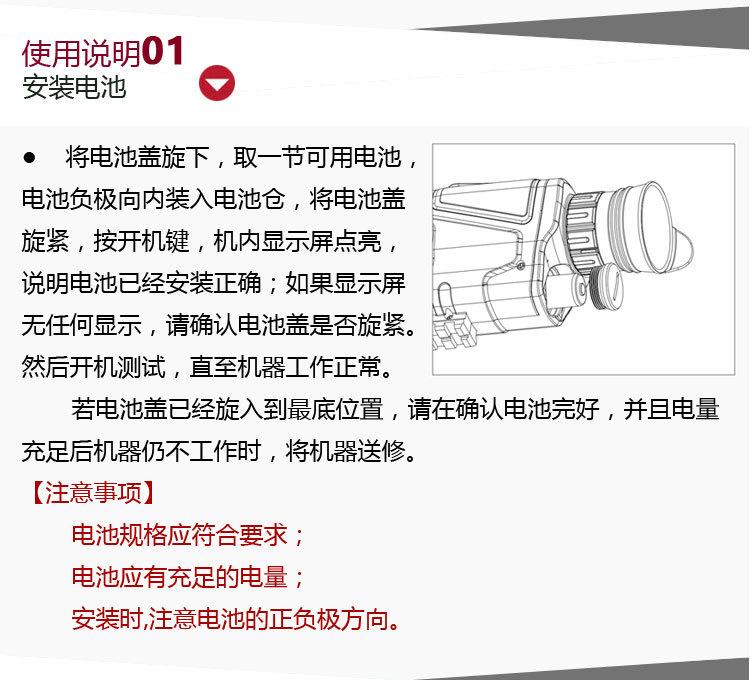 使用说明01
安装电池

● 将电池盖旋下，取一节可用电池，电池负极向内装入电池仓，将电池盖旋紧，按开机键，机内显示屏点亮，说明电池已经安装正确；如果显示屏无任何显示，请确认电池盖是否旋紧。然后开机测试，直至机器工作正常。

若电池盖已经旋入到最底位置，请在确认电池完好，并且电量充足后机器仍不工作时，将机器送修。

【注意事项】

电池规格应符合要求；

电池应有充足的电量；

安装时,注意电池的正负极方向。